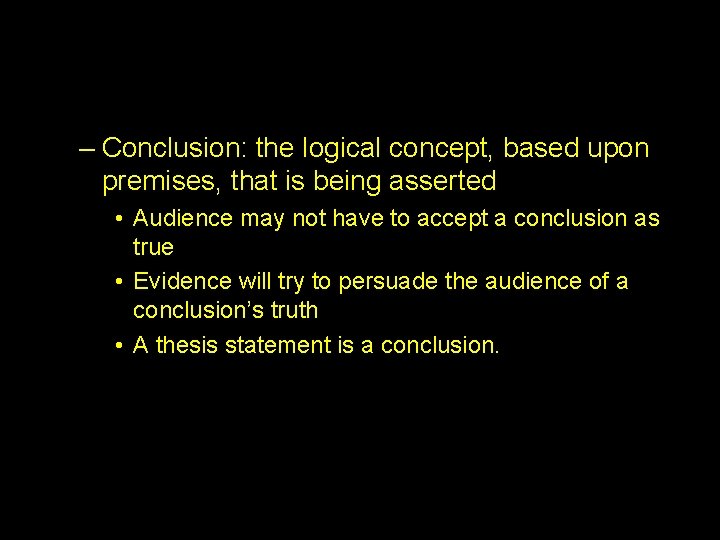 – Conclusion: the logical concept, based upon premises, that is being asserted

• Audience may not have to accept a conclusion as true

• Evidence will try to persuade the audience of a conclusion’s truth

• A thesis statement is a conclusion.